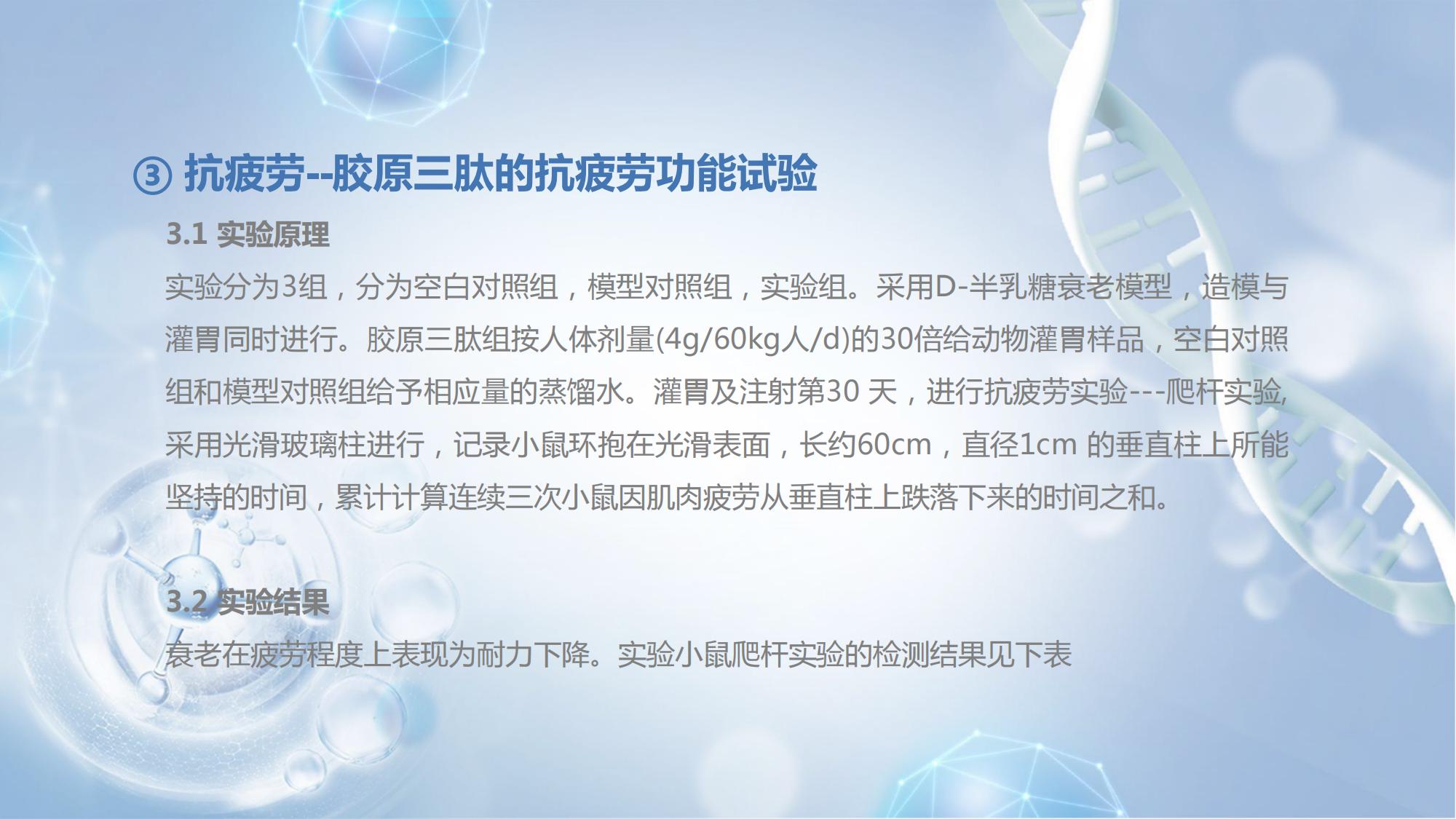 ③ 抗疲劳--胶原三肽的抗疲劳功能试验

3.1 实验原理

实验分为3组，分为空白对照组，模型对照组，实验组。采用D-半乳糖衰老模型，造模与灌胃同时进行。胶原三肽组按人体剂量(4g/60kg人/d)的30倍给动物灌胃样品，空白对照组和模型对照组给予相应量的蒸馏水。灌胃及注射第30 天，进行抗疲劳实验---爬杆实验,采用光滑玻璃柱进行，记录小鼠环抱在光滑表面，长约60cm，直径1cm 的垂直柱上所能坚持的时间，累计计算连续三次小鼠因肌肉疲劳从垂直柱上跌落下来的时间之和。

3.2 实验结果

衰老在疲劳程度上表现为耐力下降。实验小鼠爬杆实验的检测结果见下表